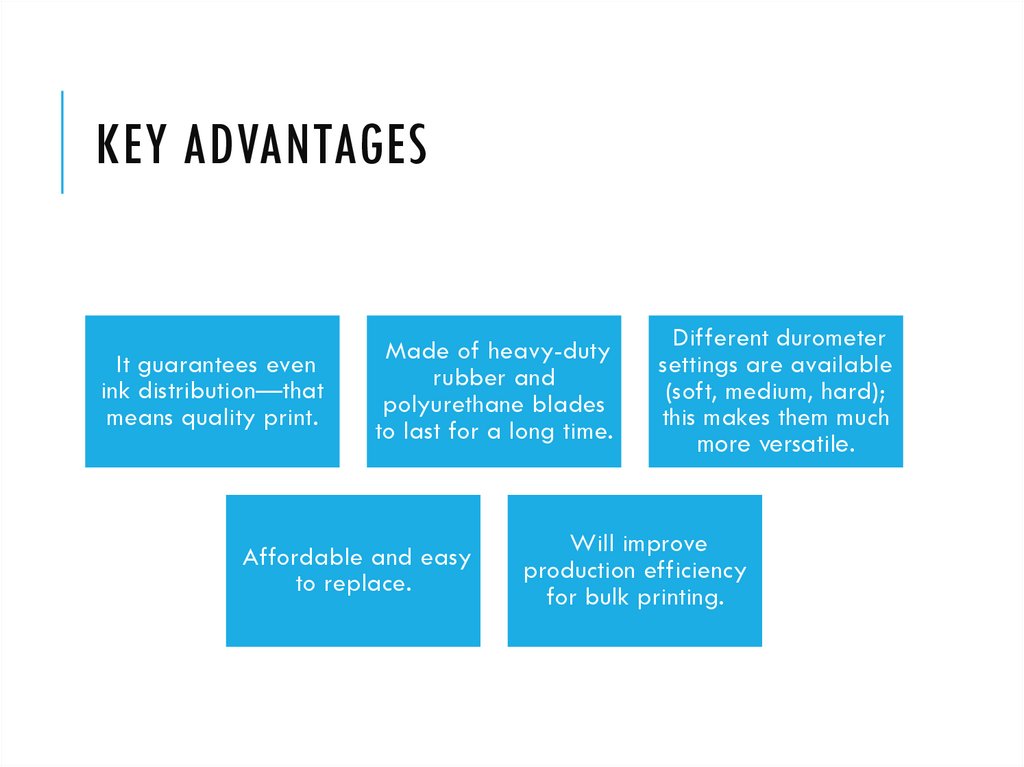 KEY ADVANTAGES

It guarantees even ink distribution—that means quality print.

Made of heavy-duty rubber and polyurethane blades to last for a long time.

Different durometer settings are available (soft, medium, hard); this makes them much more versatile.

Affordable and easy to replace.

Will improve production efficiency for bulk printing.